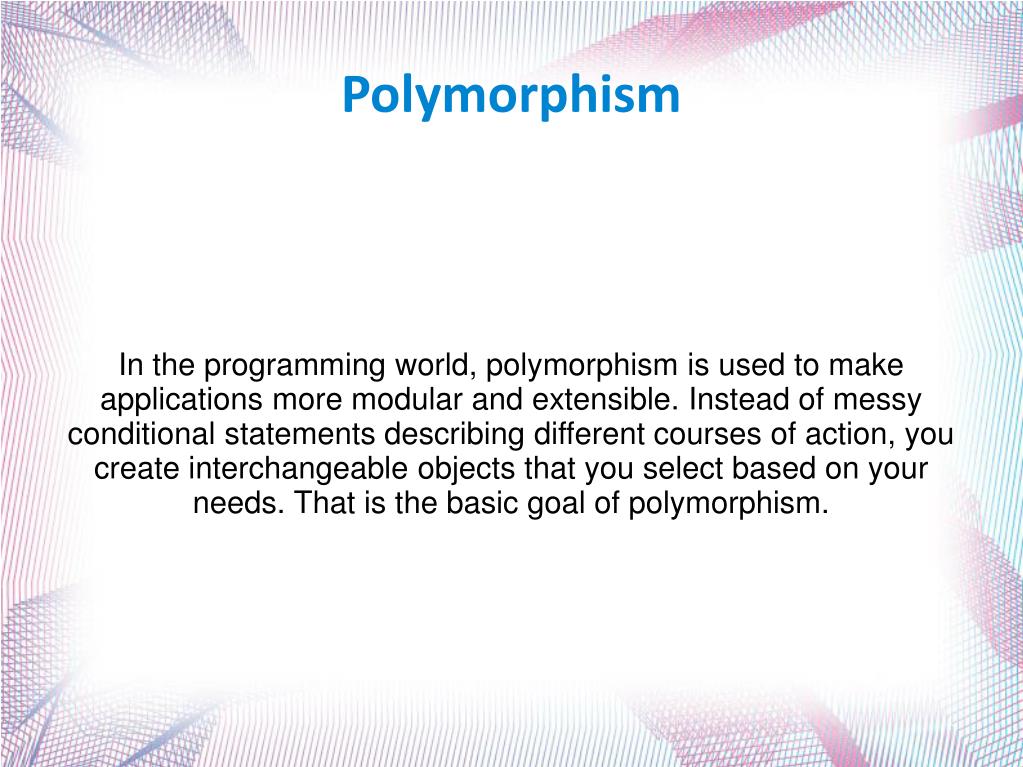 Polymorphism

In the programming world, polymorphism is used to make applications more modular and extensible. Instead of messy conditional statements describing different courses of action, you create interchangeable objects that you select based on your needs. That is the basic goal of polymorphism.